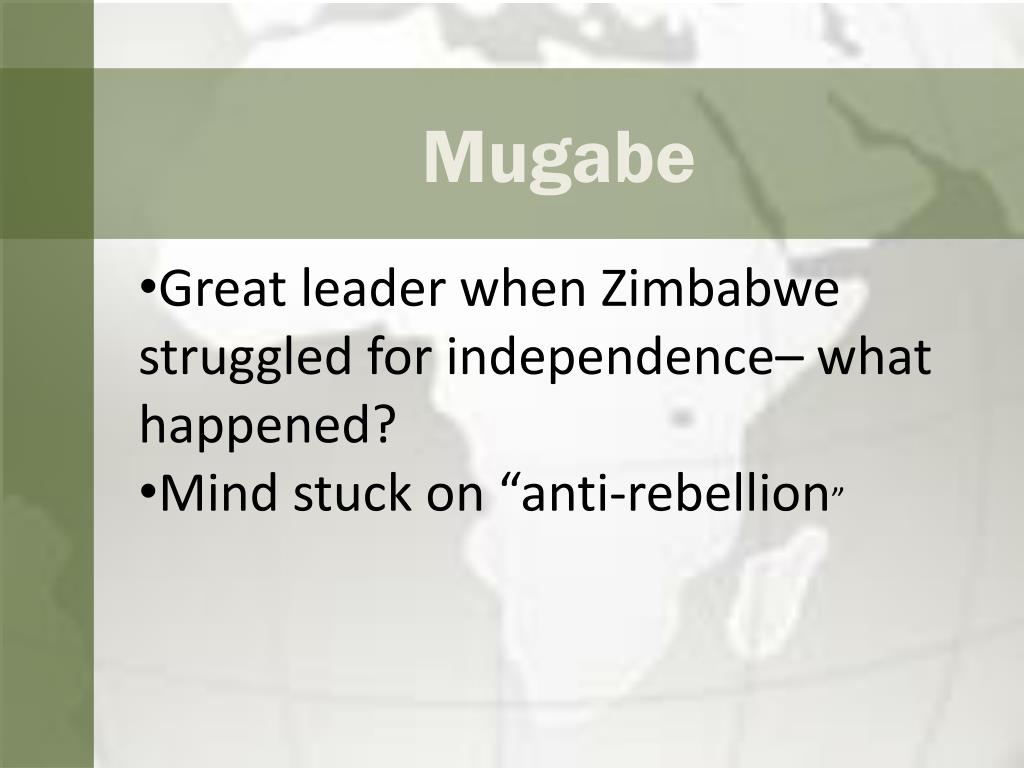 Mugabe

•Great leader when Zimbabwe struggled for independence– what happened?
•Mind stuck on “anti-rebellion”